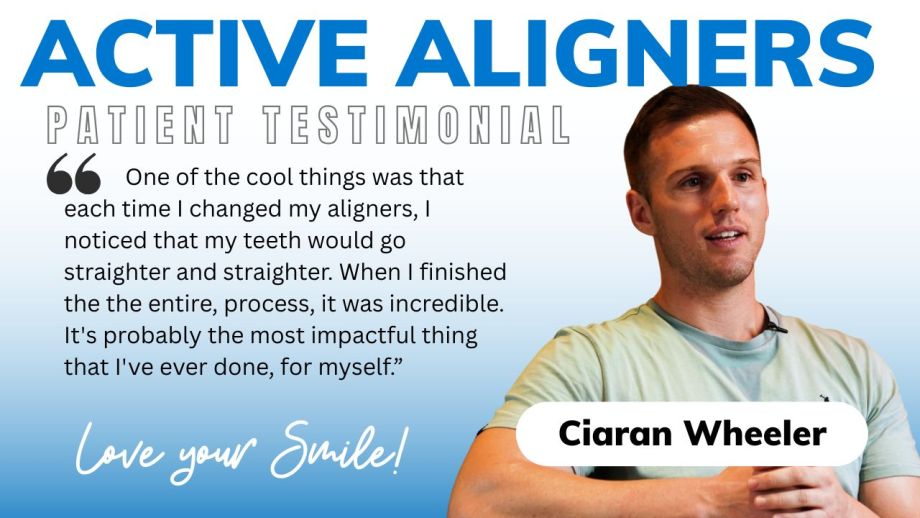 ACTIVE ALIGNERS

PATIENT TESTIMONIAL

“ One of the cool things was that each time I changed my aligners, I noticed that my teeth would go straighter and straighter. When I finished the the entire, process, it was incredible. It's probably the most impactful thing that I've ever done, for myself.”

Love your Smile!

Ciaran Wheeler